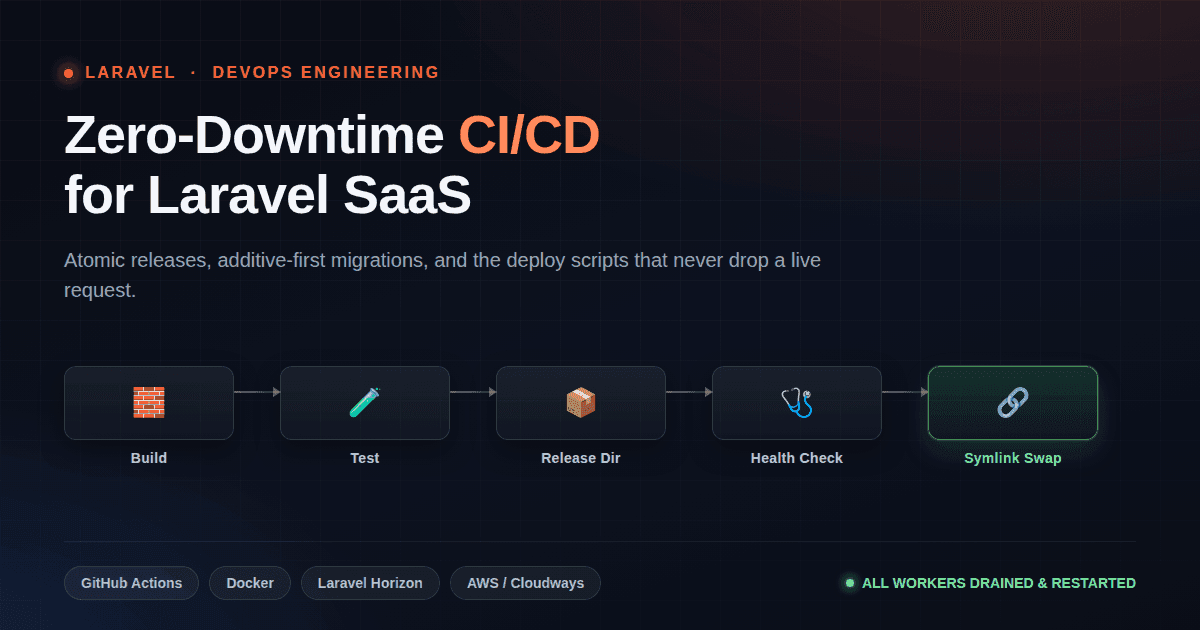 LARAVEL · DEVOPS ENGINEERING

Zero-Downtime CI/CD for Laravel SaaS

Atomic releases, additive-first migrations, and the deploy scripts that never drop a live request.

Build

Test

Release Dir

Health Check

Symlink Swap

GitHub Actions

Docker

Laravel Horizon

AWS / Cloudways

ALL WORKERS DRAINED & RESTARTED